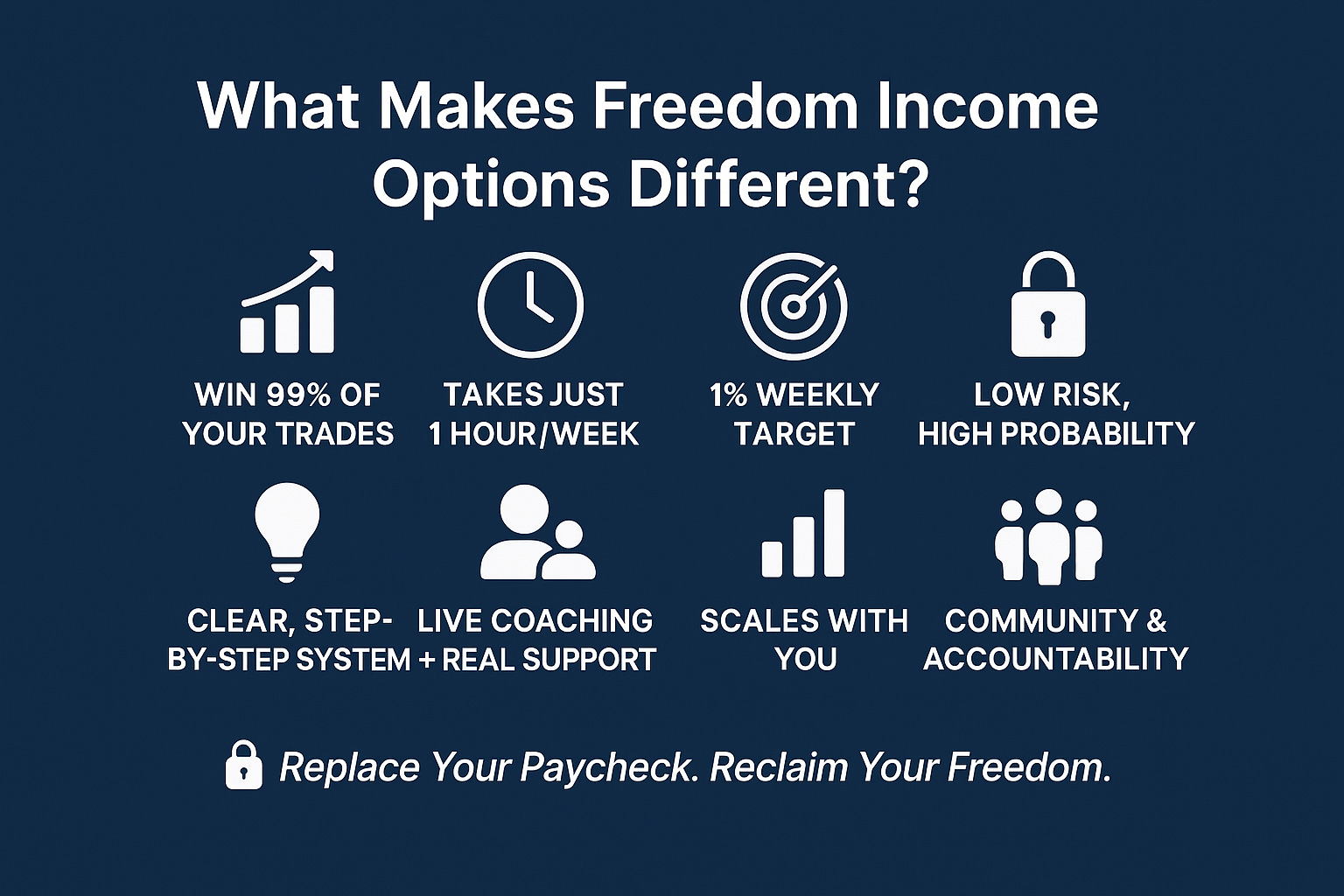 What Makes Freedom Income Options Different?

WIN 99% OF YOUR TRADES

TAKES JUST 1 HOUR/WEEK

1% WEEKLY TARGET

LOW RISK, HIGH PROBABILITY

CLEAR, STEP-BY-STEP SYSTEM

LIVE COACHING + REAL SUPPORT

SCALES WITH YOU

COMMUNITY & ACCOUNTABILITY

Replace Your Paycheck. Reclaim Your Freedom.